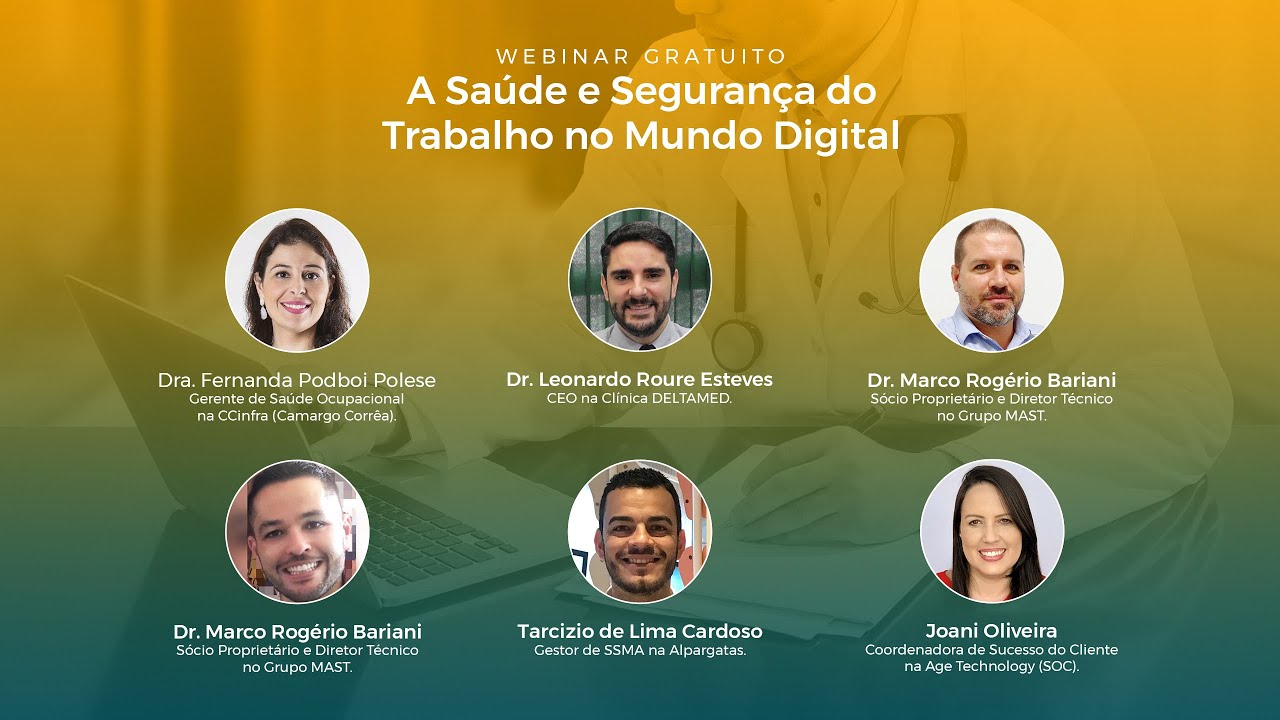 WEBINAR GRATUITO
A Saúde e Segurança do Trabalho no Mundo Digital

Dra. Fernanda Podboi Polese
Gerente de Saúde Ocupacional na CCinfra (Camargo Corrêa).

Dr. Leonardo Roure Esteves
CEO na Clínica DELTAMED.

Dr. Marco Rogério Bariani
Sócio Proprietário e Diretor Técnico no Grupo MAST.

Dr. Marco Rogério Bariani
Sócio Proprietário e Diretor Técnico no Grupo MAST.

Tarcizio de Lima Cardoso
Gestor de SSMA na Alpargatas.

Joani Oliveira
Coordenadora de Sucesso do Cliente na Age Technology (SOC).